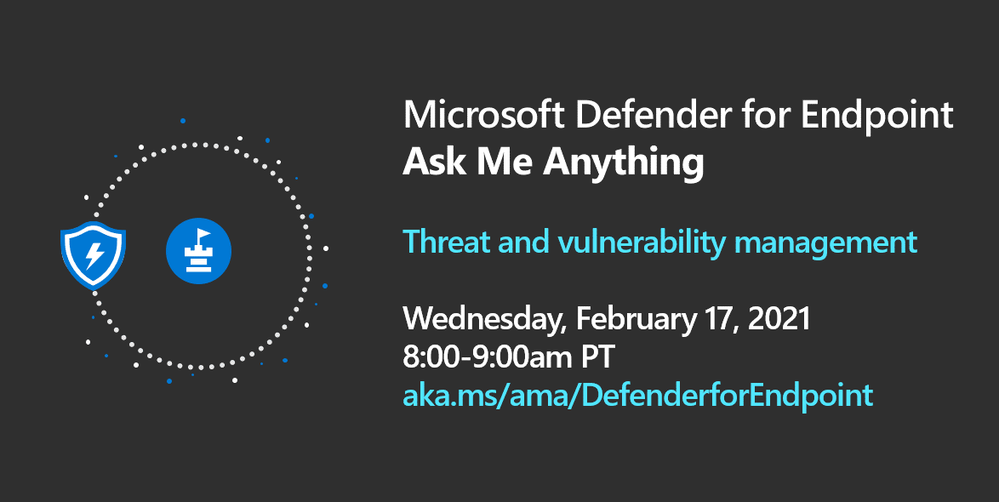 Microsoft Defender for Endpoint
Ask Me Anything

Threat and vulnerability management

Wednesday, February 17, 2021
8:00-9:00am PT
aka.ms/ama/DefenderforEndpoint